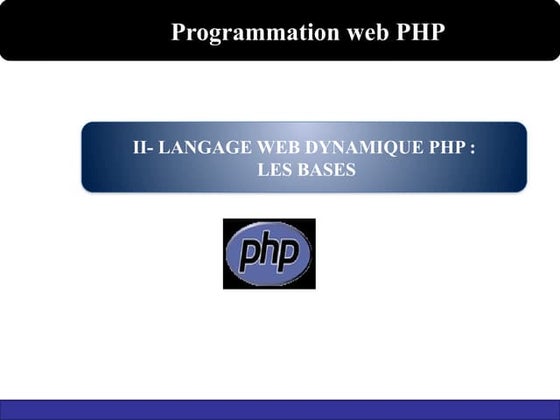 Programmation web PHP

II- LANGAGE WEB DYNAMIQUE PHP :
LES BASES

php